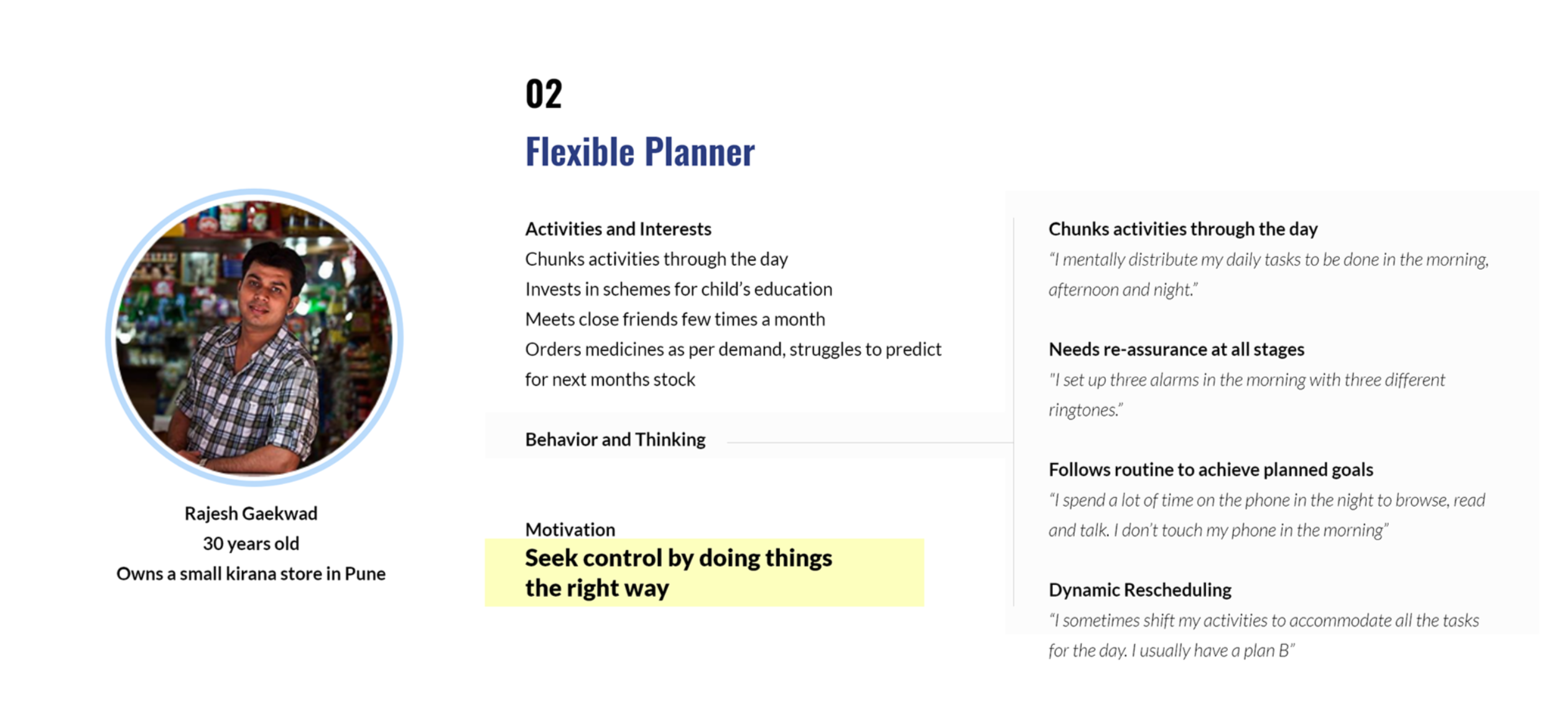 Rajesh Gaekwad
30 years old
Owns a small kirana store in Pune

02

Flexible Planner

Activities and Interests
Chunks activities through the day
Invests in schemes for child's education
Meets close friends few times a month
Orders medicines as per demand, struggles to predict for next months stock

Behavior and Thinking

Motivation
Seek control by doing things the right way

Chunks activities through the day
"I mentally distribute my daily tasks to be done in the morning, afternoon and night."

Needs re-assurance at all stages
"I set up three alarms in the morning with three different ringtones."

Follows routine to achieve planned goals
"I spend a lot of time on the phone in the night to browse, read and talk. I don't touch my phone in the morning"

Dynamic Rescheduling
"I sometimes shift my activities to accommodate all the tasks for the day. I usually have a plan B"